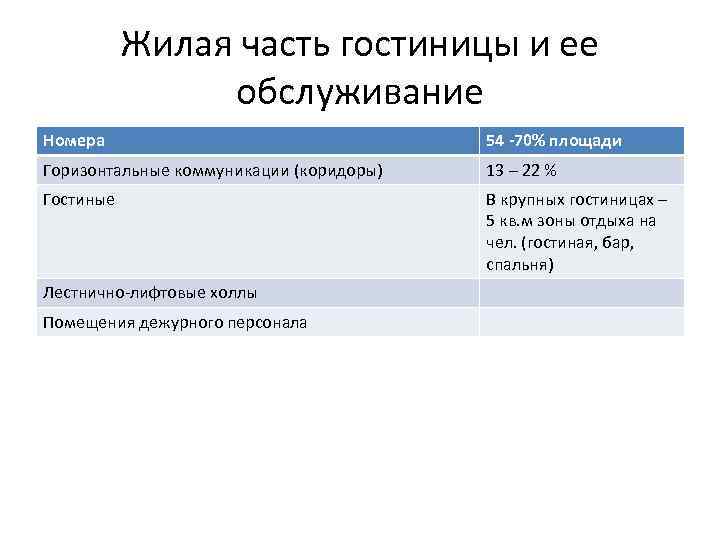 Жилая часть гостиницы и ее обслуживание

| Номера | 54 -70% площади |
|---|---|
| Горизонтальные коммуникации (коридоры) | 13 – 22 % |
| Гостиные | В крупных гостиницах – 5 кв.м зоны отдыха на чел. (гостиная, бар, спальня) |
| Лестнично-лифтовые холлы | |
| Помещения дежурного персонала | |